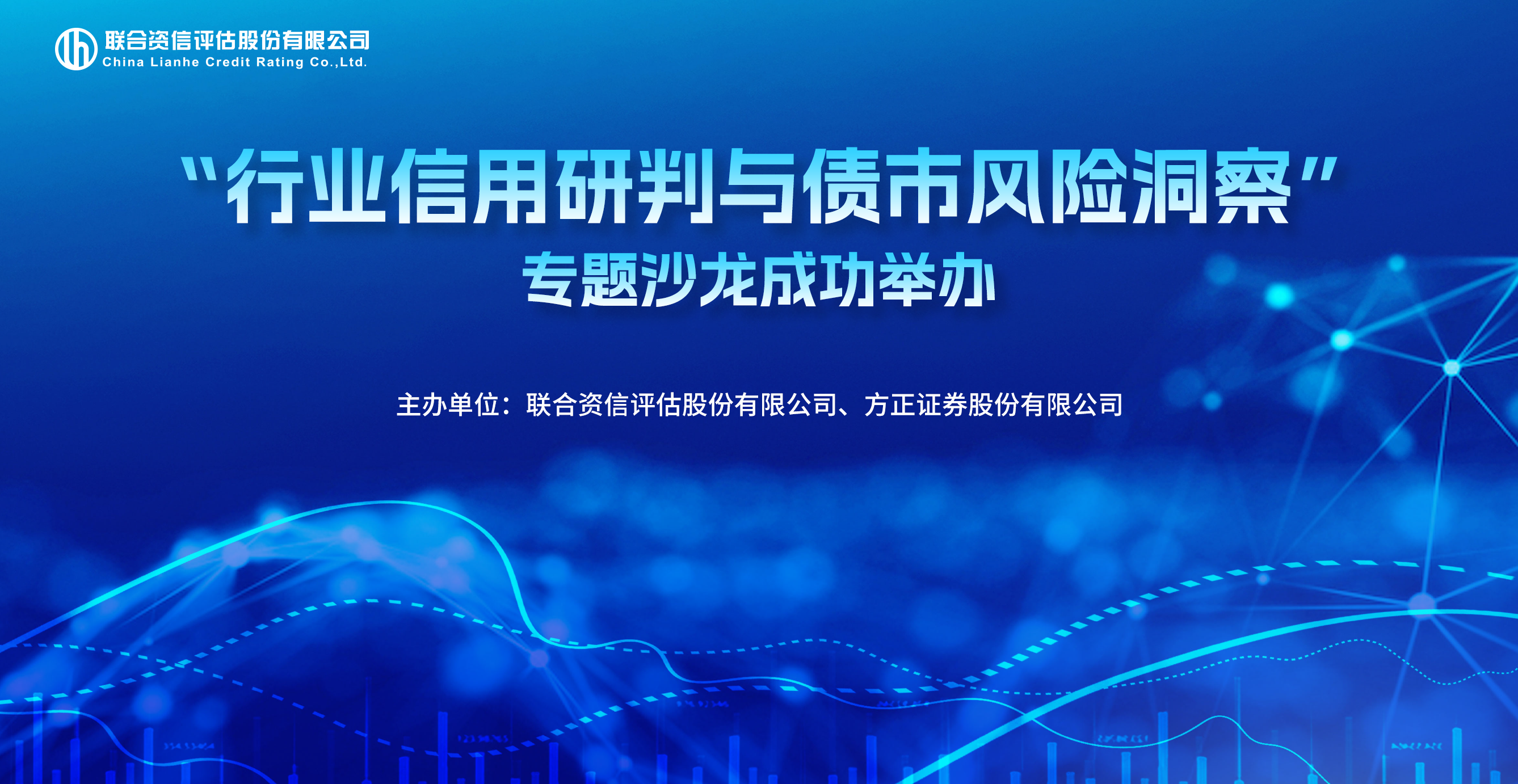 联合资信评估股份有限公司
China Lianhe Credit Rating Co.,Ltd.

“行业信用研判与债市风险洞察”
专题沙龙成功举办

主办单位：联合资信评估股份有限公司、方正证券股份有限公司